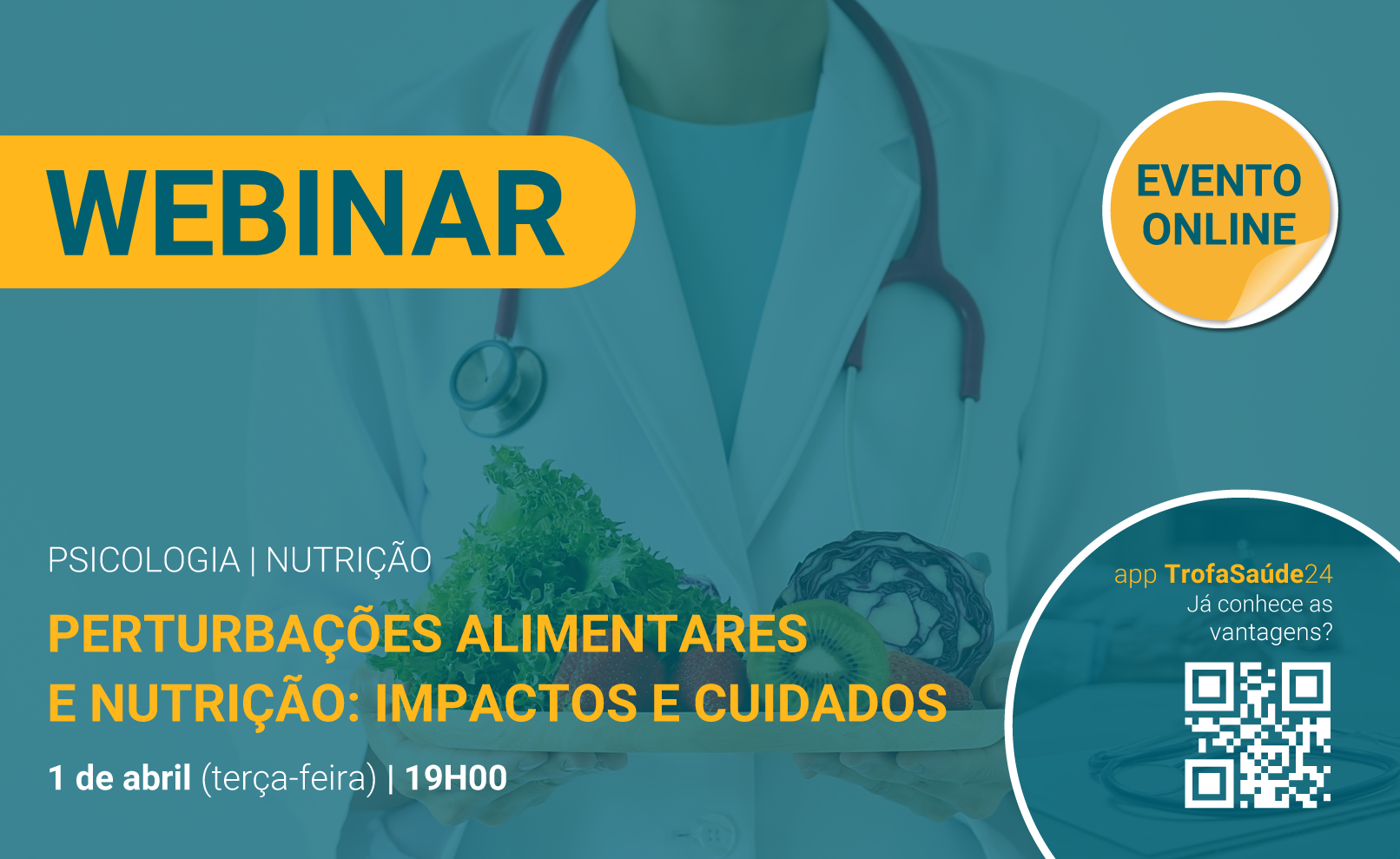 WEBINAR

EVENTO ONLINE

PSICOLOGIA | NUTRIÇÃO

PERTURBAÇÕES ALIMENTARES E NUTRIÇÃO: IMPACTOS E CUIDADOS

1 de abril (terça-feira) | 19H00

app TrofaSaúde24
Já conhece as vantagens?